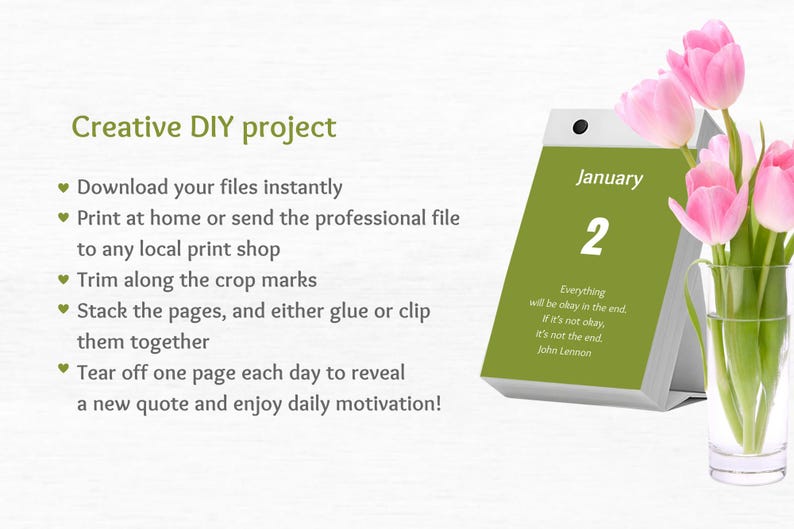 Creative DIY project

♥ Download your files instantly
♥ Print at home or send the professional file to any local print shop
♥ Trim along the crop marks
♥ Stack the pages, and either glue or clip them together
♥ Tear off one page each day to reveal a new quote and enjoy daily motivation!

January

2

Everything
will be okay in the end.
If it's not okay,
it's not the end.
John Lennon